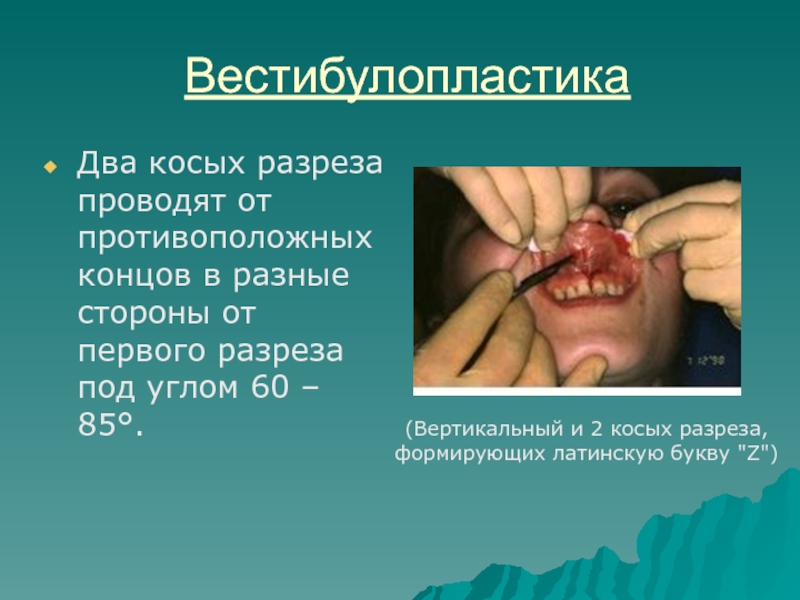 Вестибулопластика

Два косых разреза проводят от противоположных концов в разные стороны от первого разреза под углом 60 – 85°.

1 12'98

(Вертикальный и 2 косых разреза, формирующих латинскую букву "Z")